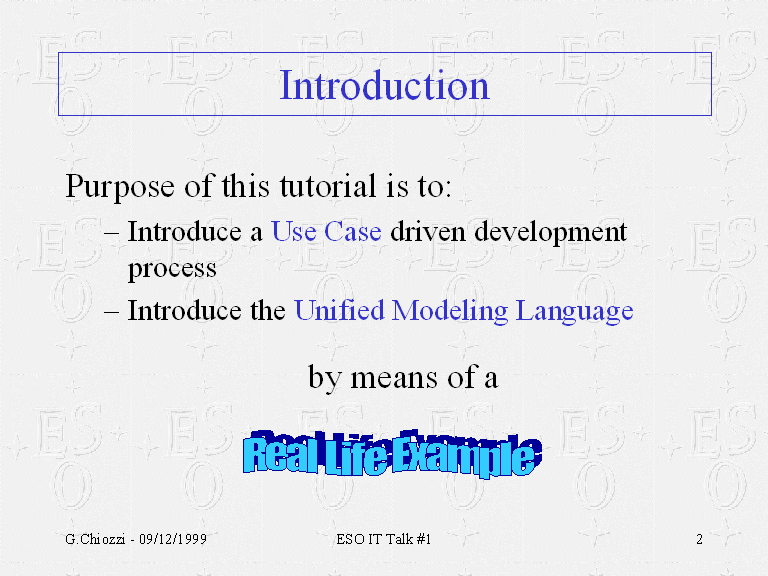 Introduction

Purpose of this tutorial is to:

– Introduce a Use Case driven development process

– Introduce the Unified Modeling Language

by means of a

Real Life Example

G.Chiozzi - 09/12/1999

ESO IT Talk #1

2